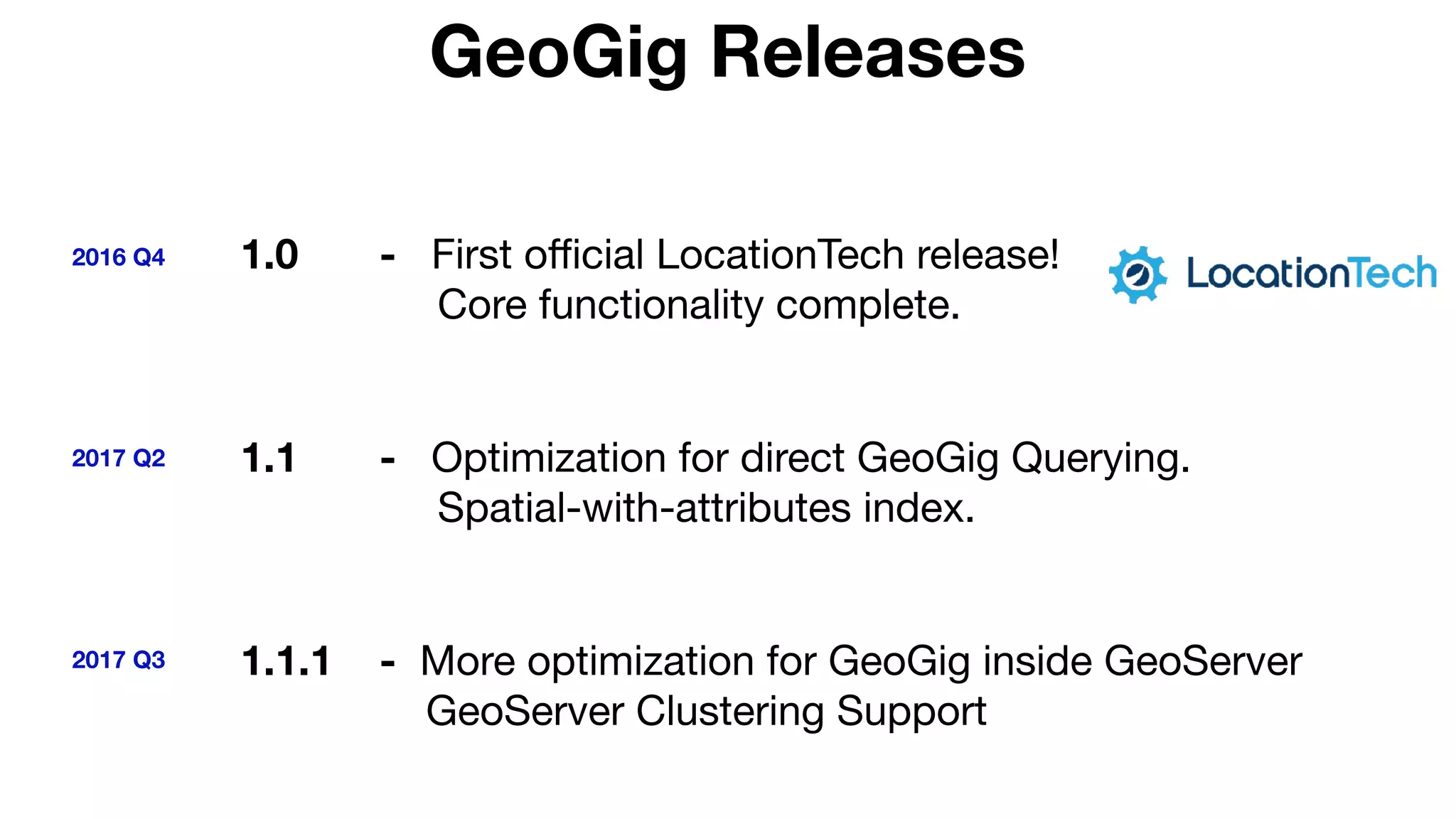 GeoGig Releases

2016 Q4 1.0 - First official LocationTech release! Core functionality complete.

LocationTech

2017 Q2 1.1 - Optimization for direct GeoGig Querying. Spatial-with-attributes index.

2017 Q3 1.1.1 - More optimization for GeoGig inside GeoServer GeoServer Clustering Support